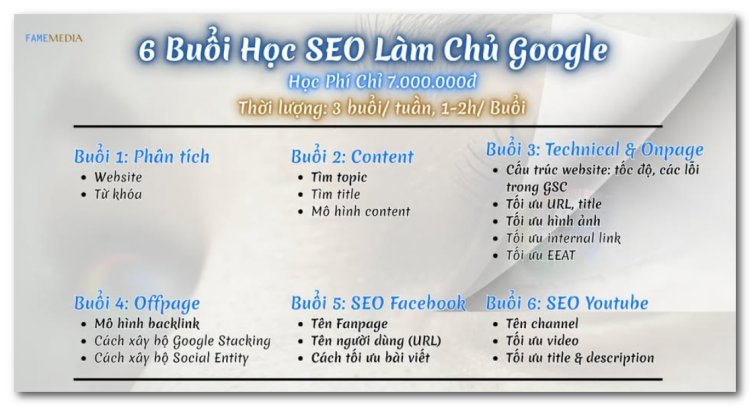 FAMEMEDIA

6 Buổi Học SEO Làm Chủ Google

Học Phí Chỉ 7.000.000đ

Thời lượng: 3 buổi/ tuần, 1-2h/ Buổi

Buổi 1: Phân tích
- Website
- Từ khóa

Buổi 2: Content
- Tìm topic
- Tìm title
- Mô hình content

Buổi 3: Technical & Onpage
- Cấu trúc website: tốc độ, các lỗi trong GSC
- Tối ưu URL, title
- Tối ưu hình ảnh
- Tối ưu internal link
- Tối ưu EEAT

Buổi 4: Offpage
- Mô hình backlink
- Cách xây bộ Google Stacking
- Cách xây bộ Social Entity

Buổi 5: SEO Facebook
- Tên Fanpage
- Tên người dùng (URL)
- Cách tối ưu bài viết

Buổi 6: SEO Youtube
- Tên channel
- Tối ưu video
- Tối ưu title & description